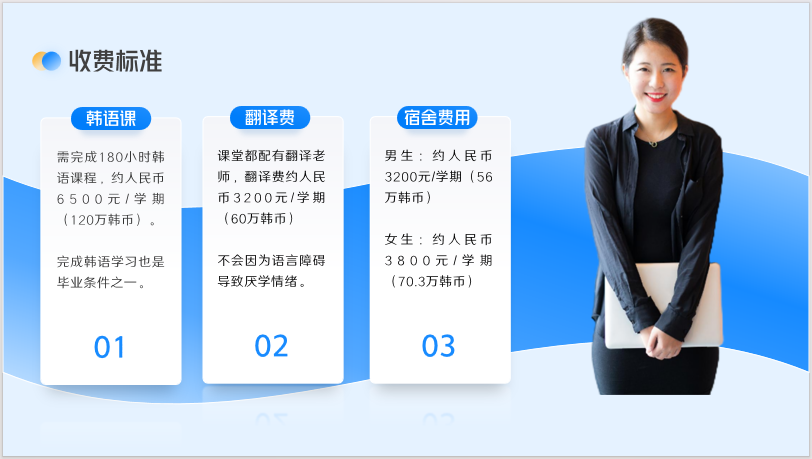 收费标准

韩语课

需完成180小时韩语课程，约人民币6500元/学期（120万韩币）。

完成韩语学习也是毕业条件之一。

01

翻译费

课堂都配有翻译老师，翻译费约人民币3200元/学期（60万韩币）

不会因为语言障碍导致厌学情绪。

02

宿舍费用

男生：约人民币3200元/学期（56万韩币）

女生：约人民币3800元/学期（70.3万韩币）

03